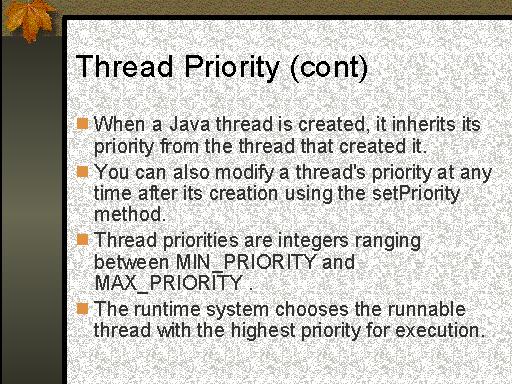 Thread Priority (cont)

When a Java thread is created, it inherits its priority from the thread that created it.

You can also modify a thread's priority at any time after its creation using the setPriority method.

Thread priorities are integers ranging between MIN_PRIORITY and MAX_PRIORITY .

The runtime system chooses the runnable thread with the highest priority for execution.